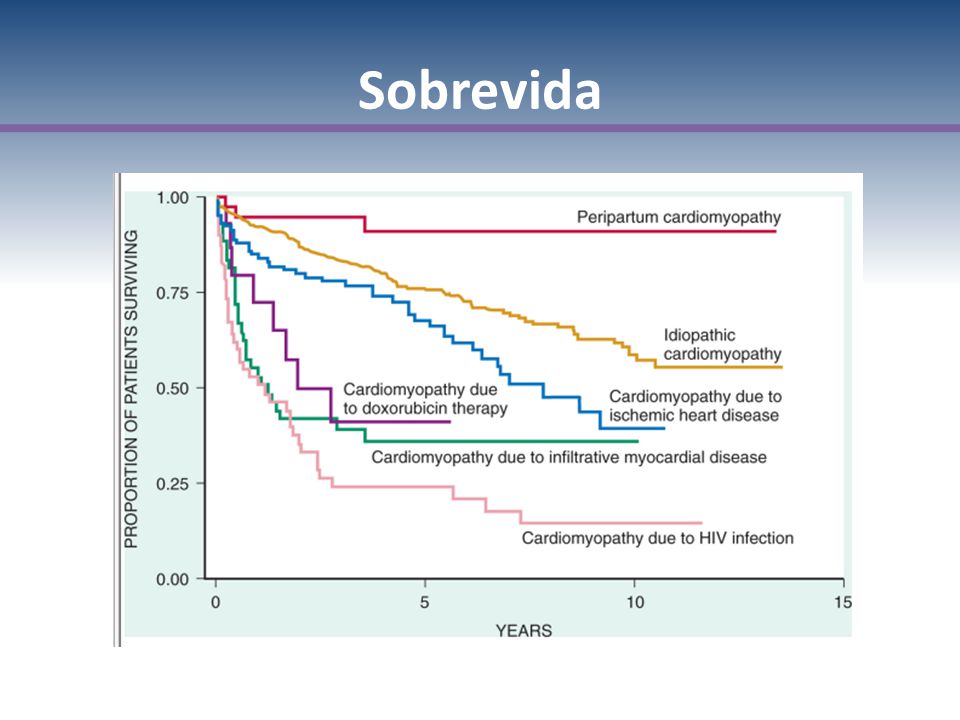 Sobrevida

PROPORTION OF PATIENTS SURVIVING

1.00
0.75
0.50
0.25
0.00

Peripartum cardiomyopathy

Idiopathic cardiomyopathy

Cardiomyopathy due to doxorubicin therapy

Cardiomyopathy due to ischemic heart disease

Cardiomyopathy due to infiltrative myocardial disease

Cardiomyopathy due to HIV infection

0
5
10
15

YEARS